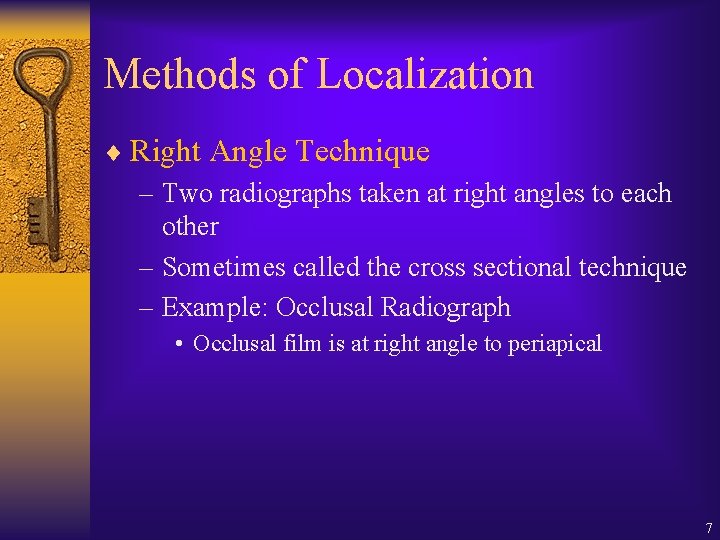 Methods of Localization

♦ Right Angle Technique

– Two radiographs taken at right angles to each other

– Sometimes called the cross sectional technique

– Example: Occlusal Radiograph

• Occlusal film is at right angle to periapical

7